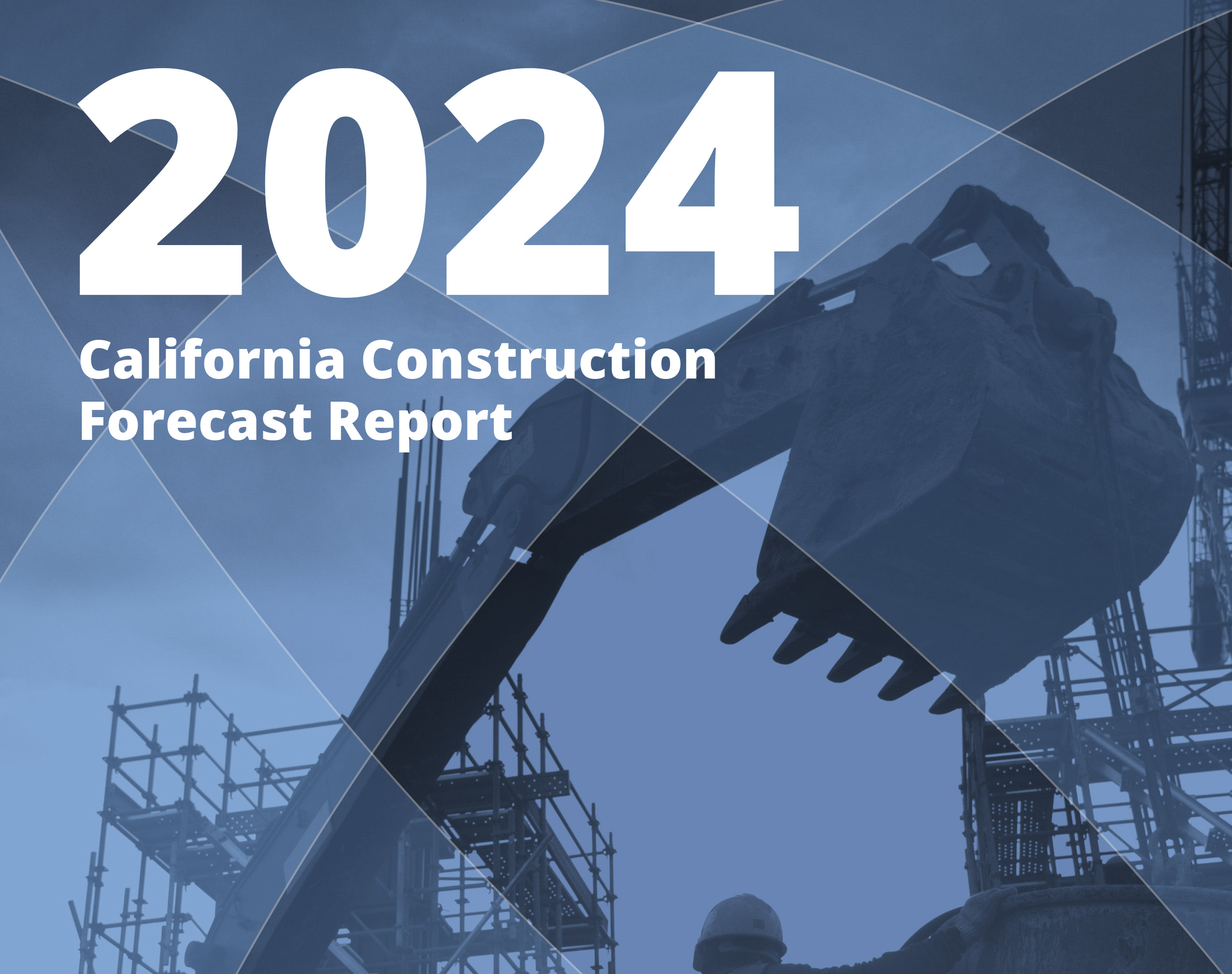 2024

California Construction Forecast Report